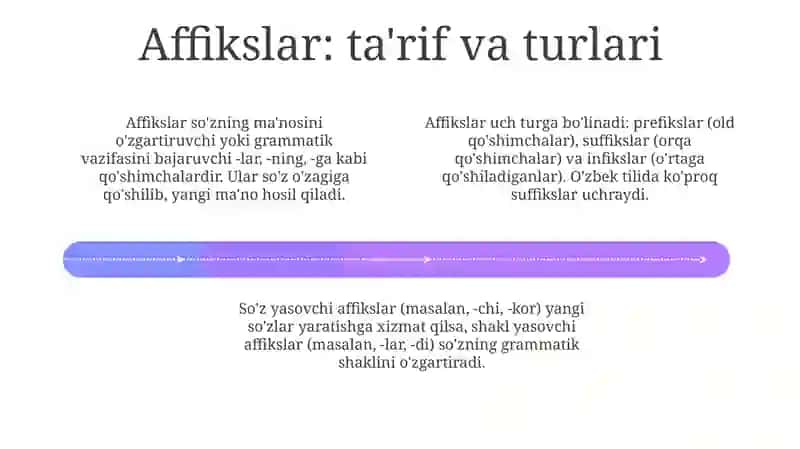 Affikslar: ta'rif va turlari

Affikslar so'zning ma'nosini o'zgartiruvchi yoki grammatik vazifasini bajaruvchi -lar, -ning, -ga kabi qo'shimchalardir. Ular so'z o'zagiga qo'shilib, yangi ma'no hosil qiladi.

Affikslar uch turga bo'linadi: prefikslar (old qo'shimchalar), suffikslar (orqa qo'shimchalar) va infikslar (o'rtaga qo'shiladiganlar). O'zbek tilida ko'proq suffikslar uchraydi.

So'z yasovchi affikslar (masalan, -chi, -kor) yangi so'zlar yaratishga xizmat qilsa, shakl yasovchi affikslar (masalan, -lar, -di) so'zning grammatik shaklini o'zgartiradi.